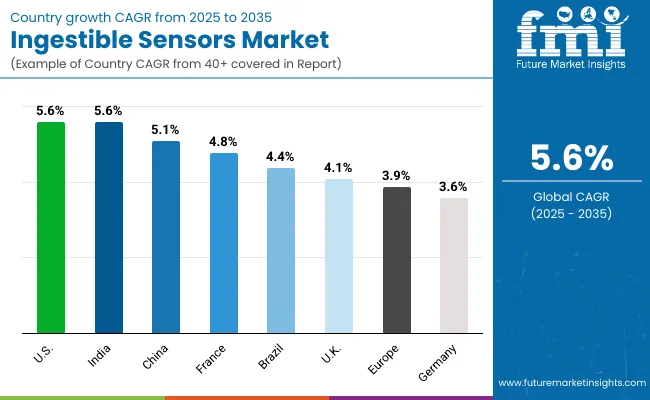 Country growth CAGR from 2025 to 2035
Ingestible Sensors Market
(Example of Country CAGR from 40+ covered in Report)

fmi
Future Market Insights

5.6%
5.6%
5.1%
4.8%
4.4%
4.1%
3.9%
3.6%

U.S.
India
China
France
Brazil
U.K.
Europe
Germany

5.6%
Global CAGR
(2025 - 2035)

www.futuremarketinsights.com